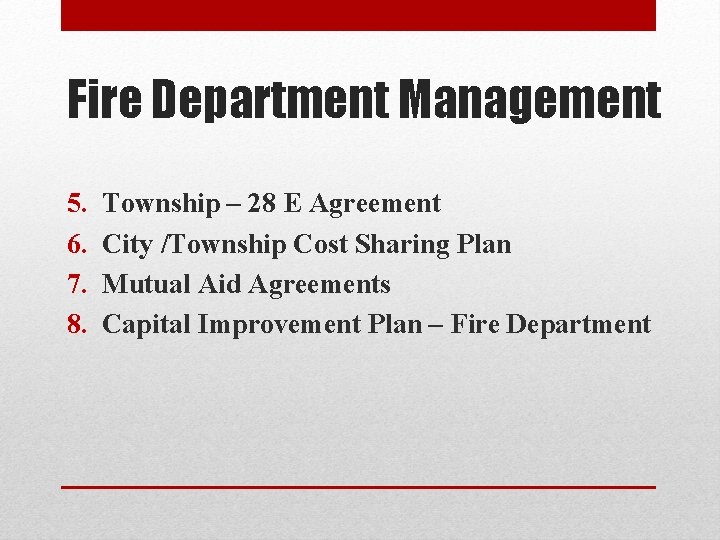 Fire Department Management

5. Township – 28 E Agreement
6. City /Township Cost Sharing Plan
7. Mutual Aid Agreements
8. Capital Improvement Plan – Fire Department